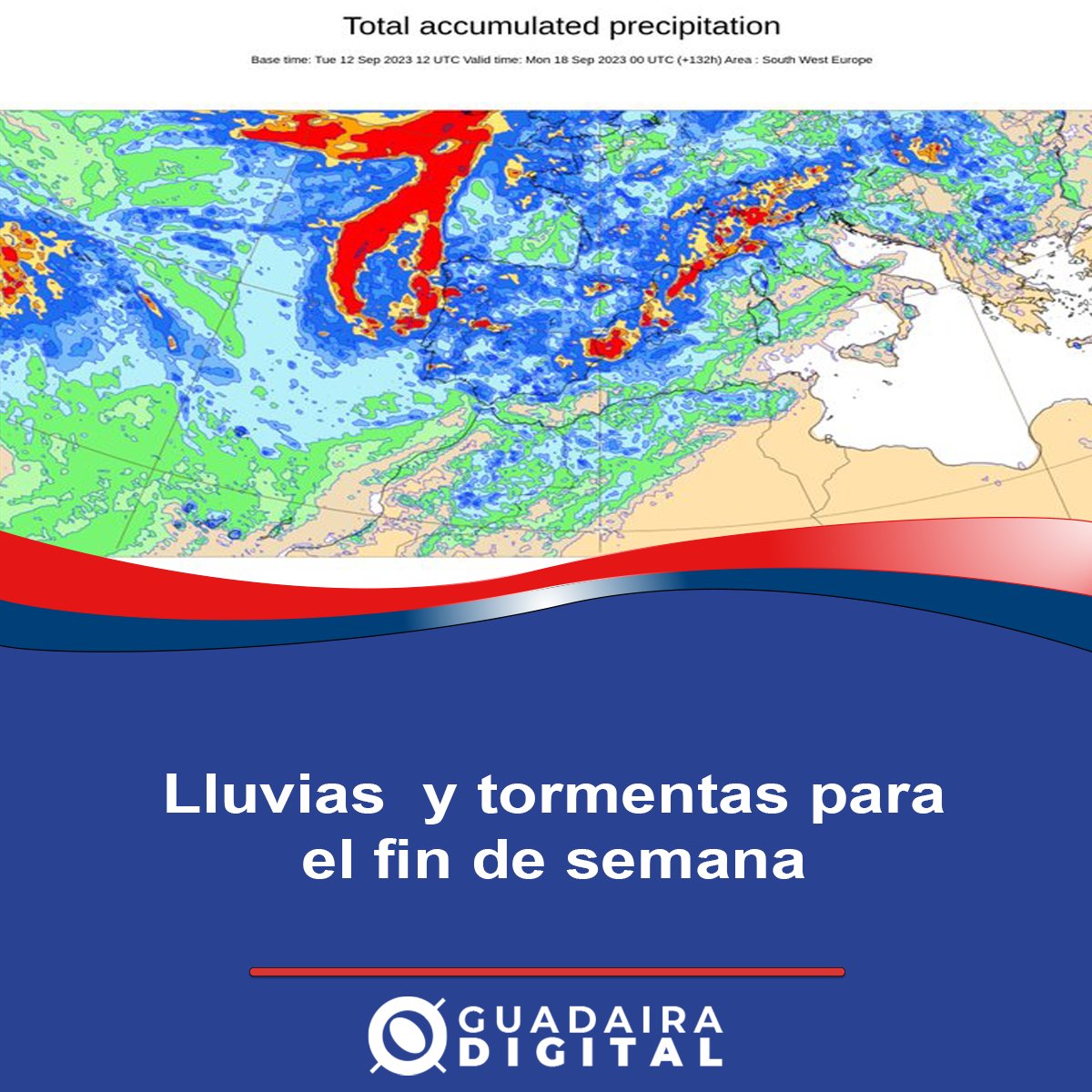 Total accumulated precipitation

Base time: Tue 12 Sep 2023 12 UTC Valid time: Mon 18 Sep 2023 00 UTC (+132h) Area : South West Europe

Lluvias y tormentas para el fin de semana

GUADAIRA DIGITAL